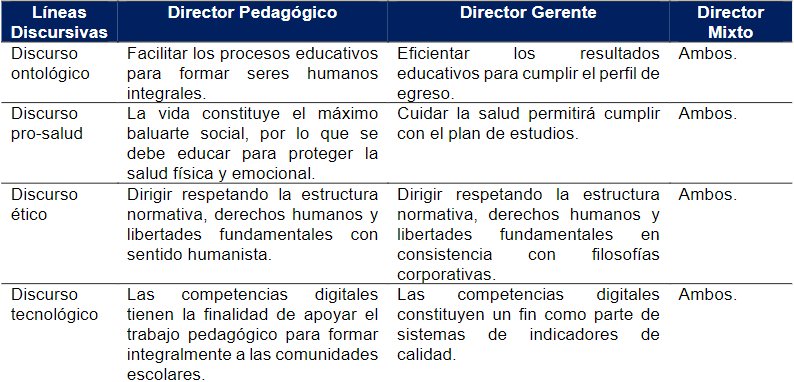 | Líneas Discursivas | Director Pedagógico | Director Gerente | Director Mixto |
|---|---|---|---|
| Discurso ontológico | Facilitar los procesos educativos para formar seres humanos integrales. | Eficientar los resultados educativos para cumplir el perfil de egreso. | Ambos. |
| Discurso pro-salud | La vida constituye el máximo baluarte social, por lo que se debe educar para proteger la salud física y emocional. | Cuidar la salud permitirá cumplir con el plan de estudios. | Ambos. |
| Discurso ético | Dirigir respetando la estructura normativa, derechos humanos y libertades fundamentales con sentido humanista. | Dirigir respetando la estructura normativa, derechos humanos y libertades fundamentales en consistencia con filosofías corporativas. | Ambos. |
| Discurso tecnológico | Las competencias digitales tienen la finalidad de apoyar el trabajo pedagógico para formar integralmente a las comunidades escolares. | Las competencias digitales constituyen un fin como parte de sistemas de indicadores de calidad. | Ambos. |